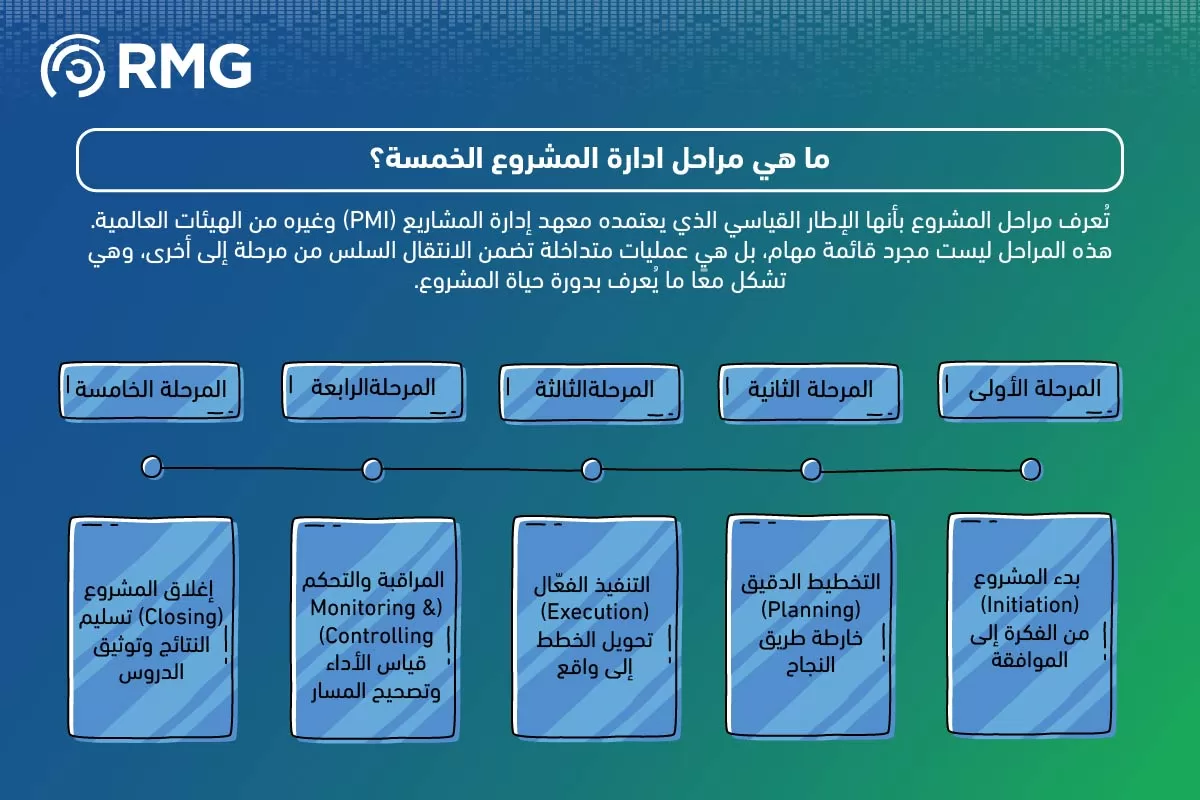 RMG

ما هي مراحل ادارة المشروع الخمسة؟

تُعرف مراحل المشروع بأنها الإطار القياسي الذي يعتمده معهد إدارة المشاريع (PMI) وغيره من الهيئات العالمية. هذه المراحل ليست مجرد قائمة مهام، بل هي عمليات متداخلة تضمن الانتقال السلس من مرحلة إلى أخرى، وهي تشكل معًا ما يُعرف بدورة حياة المشروع.

المرحلة الأولى

المرحلة الثانية

المرحلةالثالثة

المرحلةالرابعة

المرحلة الخامسة

بدء المشروع (Initiation) من الفكرة إلى الموافقة

التخطيط الدقيق (Planning) خارطة طريق النجاح

التنفيذ الفعّال (Execution) تحويل الخطط إلى واقع

المراقبة والتحكم (Monitoring & Controlling) قياس الأداء وتصحيح المسار

إغلاق المشروع (Closing) تسليم النتائج وتوثيق الدروس